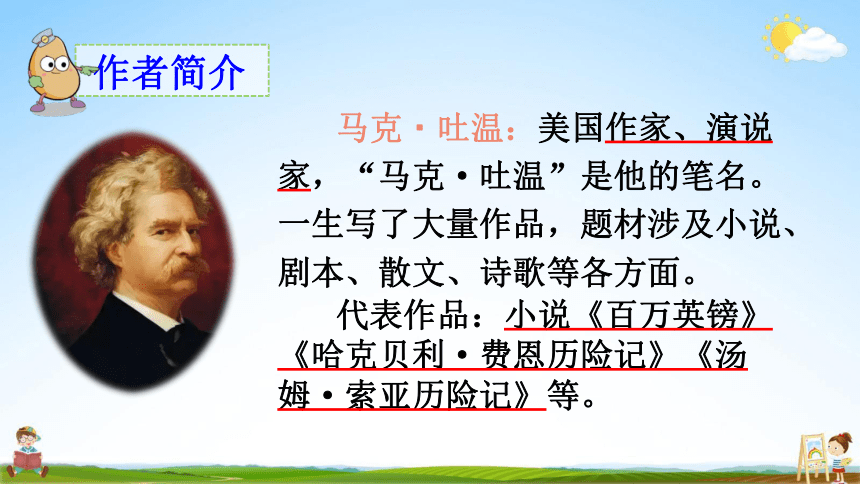 作者简介

马克·吐温：美国作家、演说家，“马克·吐温”是他的笔名。一生写了大量作品，题材涉及小说、剧本、散文、诗歌等各方面。

代表作品：小说《百万英镑》《哈克贝利·费恩历险记》《汤姆·索亚历险记》等。